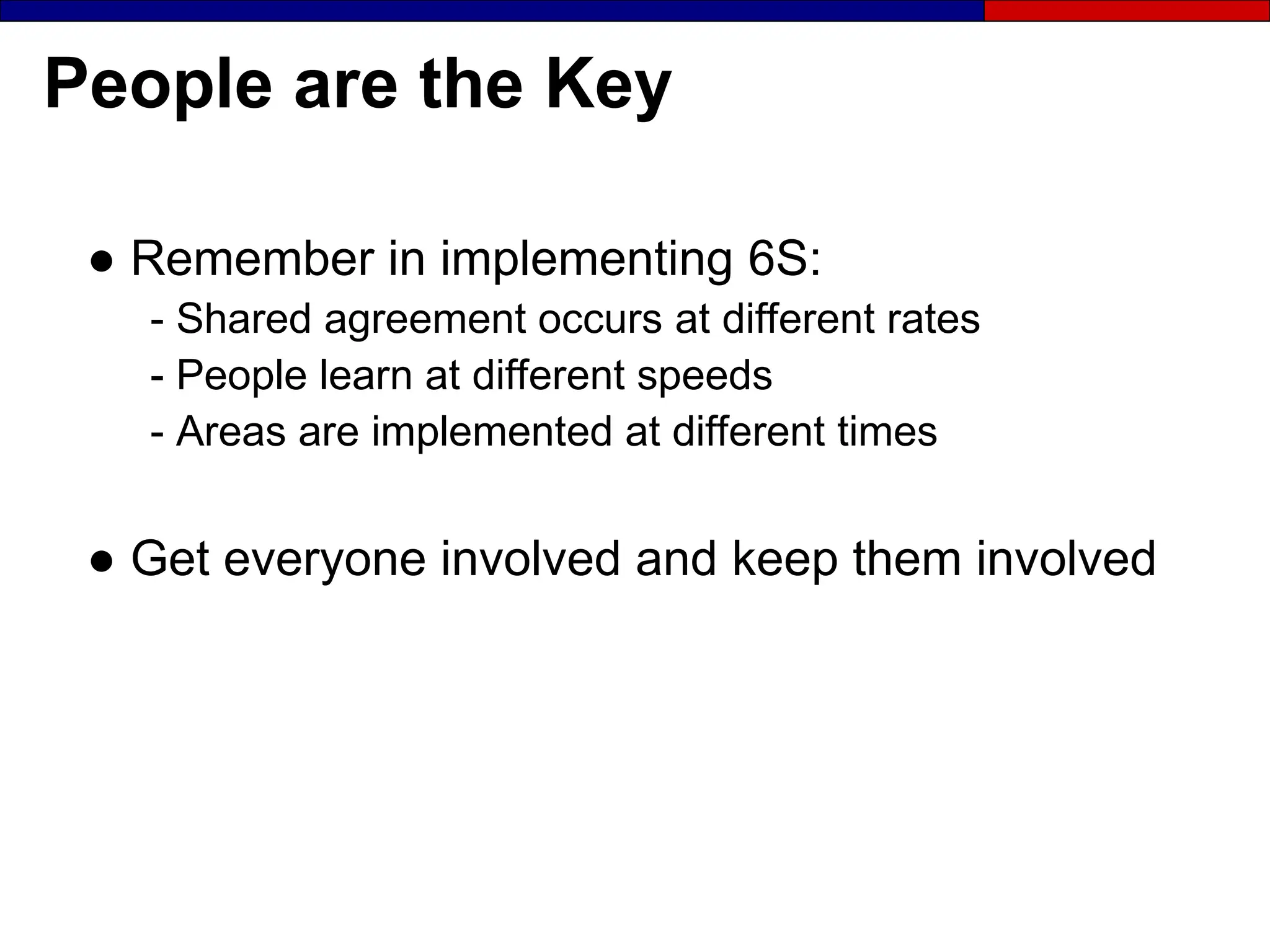 People are the Key

● Remember in implementing 6S:
- Shared agreement occurs at different rates
- People learn at different speeds
- Areas are implemented at different times

● Get everyone involved and keep them involved